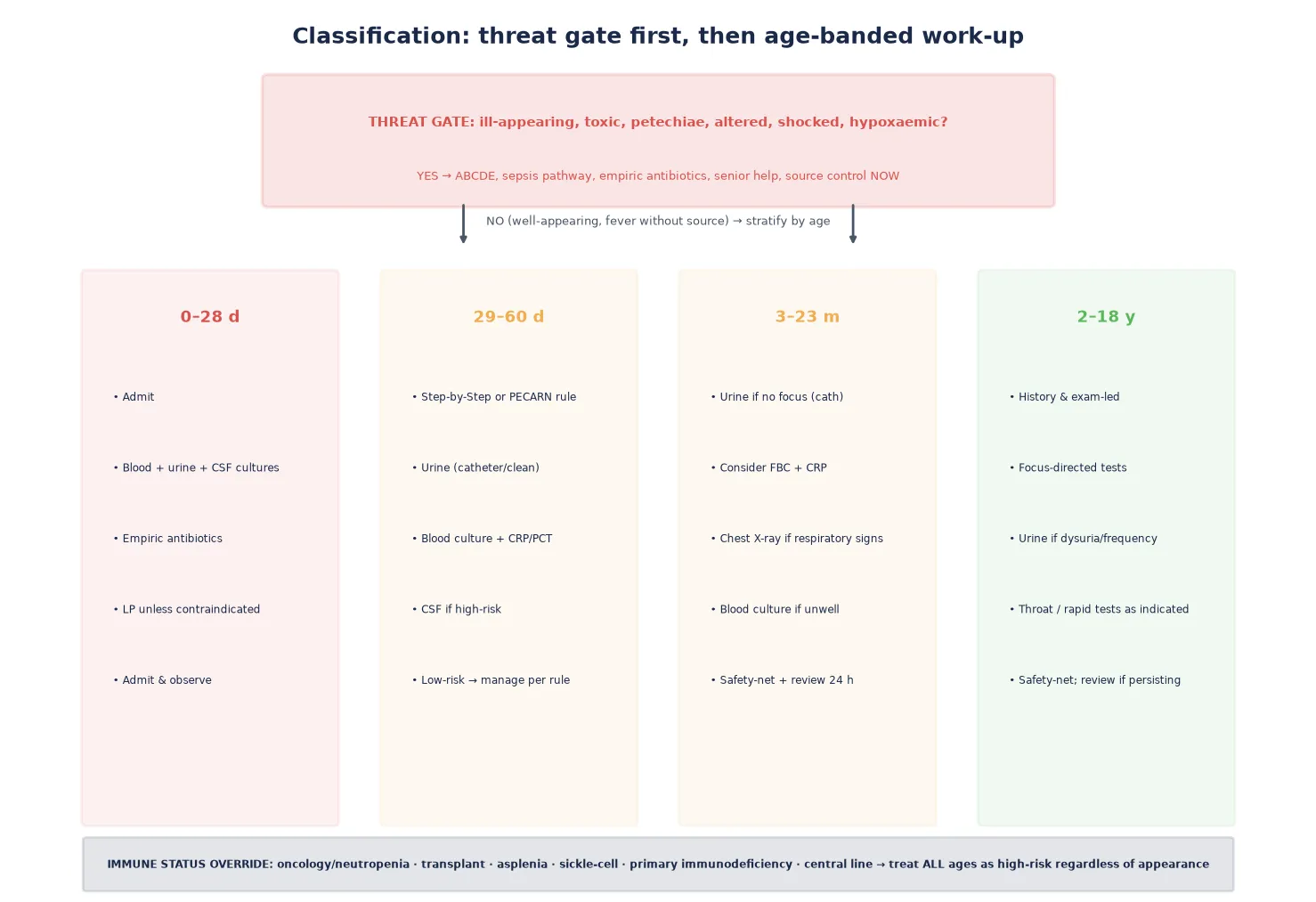 Classification: threat gate first, then age-banded work-up

THREAT GATE: ill-appearing, toxic, petechiae, altered, shocked, hypoxaemic?

YES → ABCDE, sepsis pathway, empiric antibiotics, senior help, source control NOW

NO (well-appearing, fever without source) → stratify by age

0–28 d

• Admit

• Blood + urine + CSF cultures

• Empiric antibiotics

• LP unless contraindicated

• Admit & observe

29–60 d

• Step-by-Step or PECARN rule

• Urine (catheter/clean)

• Blood culture + CRP/PCT

• CSF if high-risk

• Low-risk → manage per rule

3–23 m

• Urine if no focus (cath)

• Consider FBC + CRP

• Chest X-ray if respiratory signs

• Blood culture if unwell

• Safety-net + review 24 h

2–18 y

• History & exam-led

• Focus-directed tests

• Urine if dysuria/frequency

• Throat / rapid tests as indicated

• Safety-net; review if persisting

IMMUNE STATUS OVERRIDE: oncology/neutropenia · transplant · asplenia · sickle-cell · primary immunodeficiency · central line → treat ALL ages as high-risk regardless of appearance